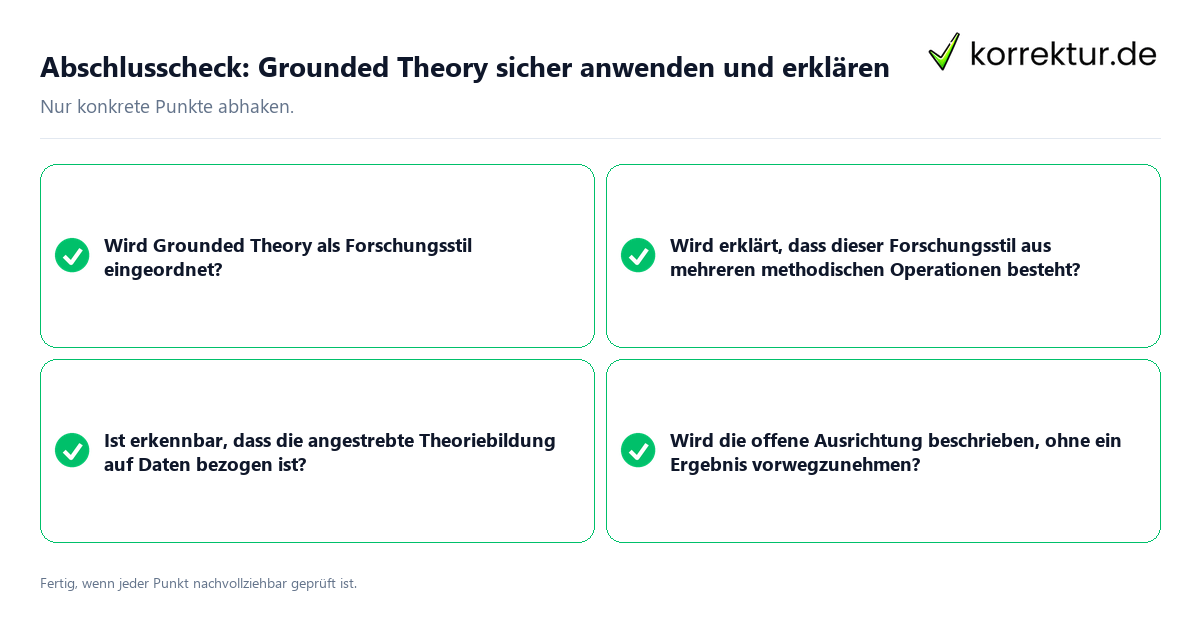 Abschlusscheck: Grounded Theory sicher anwenden und erklären

korrektur.de

Nur konkrete Punkte abhaken.

Wird Grounded Theory als Forschungsstil eingeordnet?

Wird erklärt, dass dieser Forschungsstil aus mehreren methodischen Operationen besteht?

Ist erkennbar, dass die angestrebte Theoriebildung auf Daten bezogen ist?

Wird die offene Ausrichtung beschrieben, ohne ein Ergebnis vorwegzunehmen?

Fertig, wenn jeder Punkt nachvollziehbar geprüft ist.